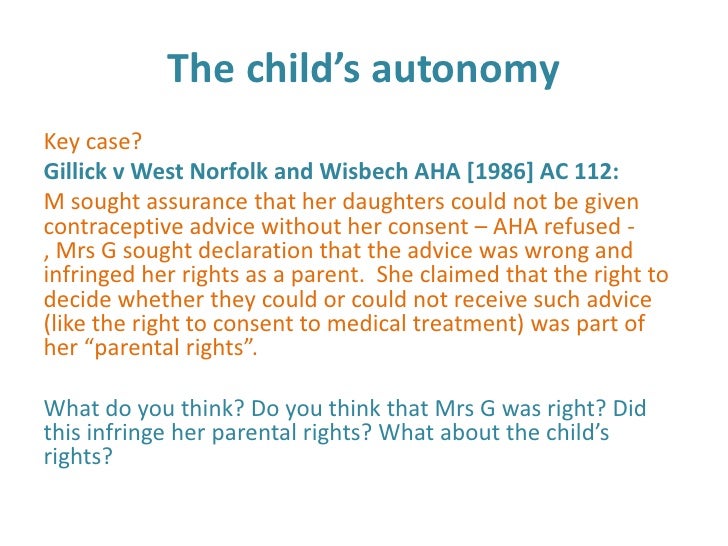 The child's autonomy

Key case?

Gillick v West Norfolk and Wisbech AHA [1986] AC 112:

M sought assurance that her daughters could not be given contraceptive advice without her consent – AHA refused - , Mrs G sought declaration that the advice was wrong and infringed her rights as a parent. She claimed that the right to decide whether they could or could not receive such advice (like the right to consent to medical treatment) was part of her "parental rights".

What do you think? Do you think that Mrs G was right? Did this infringe her parental rights? What about the child's rights?